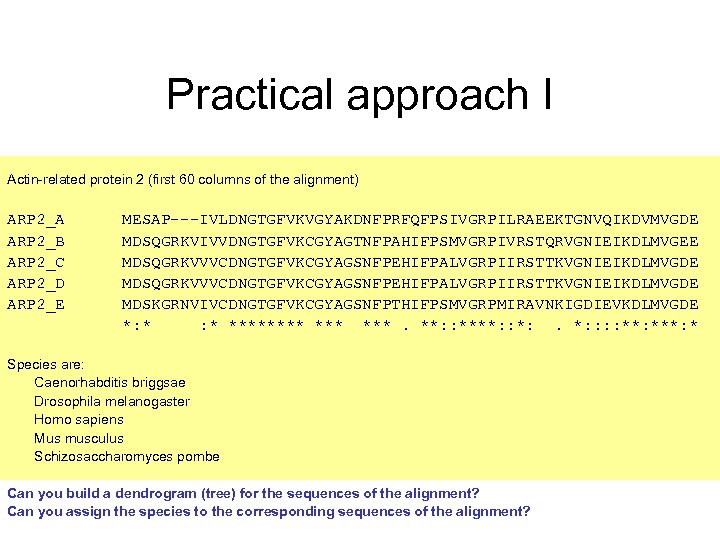 Practical approach I

Actin-related protein 2 (first 60 columns of the alignment)

ARP2_A MESAP---IVLDNGTGFVKVGYAKDNFPRFQFPSIVGRPILRAEEKTGNVQIKDVMVGDE
ARP2_B MDSQGRKVIVVDNGTGFVKCGYAGTNFPAHIFPSMVGRPIVRSTQRVGNIEIKDLMVGEE
ARP2_C MDSQGRKVVVCDNGTGFVKCGYAGSNFPEHIFPALVGRPIIRSTTKVGNIEIKDLMVGDE
ARP2_D MDSQGRKVVVCDNGTGFVKCGYAGSNFPEHIFPALVGRPIIRSTTKVGNIEIKDLMVGDE
ARP2_E MDSKGRNVIVCDNGTGFVKCGYAGSNFPTHIFPSMVGRPMIRAVNKIGDIEVKDLMVGDE
*:* :* ******** *** *** . **::****::*: . *::::**:***:*

Species are:
Caenorhabditis briggsae
Drosophila melanogaster
Homo sapiens
Mus musculus
Schizosaccharomyces pombe

Can you build a dendrogram (tree) for the sequences of the alignment?
Can you assign the species to the corresponding sequences of the alignment?